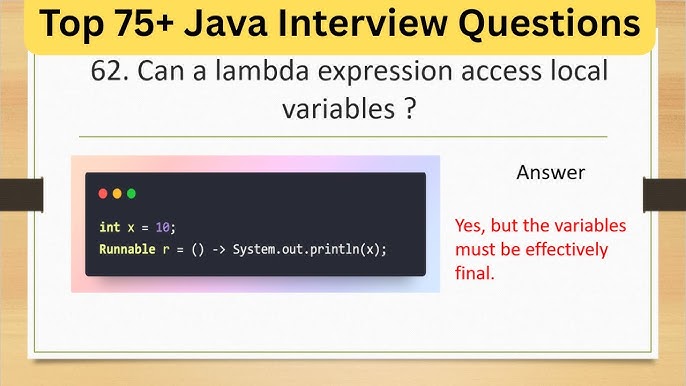 Top 75+ Java Interview Questions

62. Can a lambda expression access local variables ?

int x = 10;
Runnable r = () -> System.out.println(x);

Answer

Yes, but the variables must be effectively final.